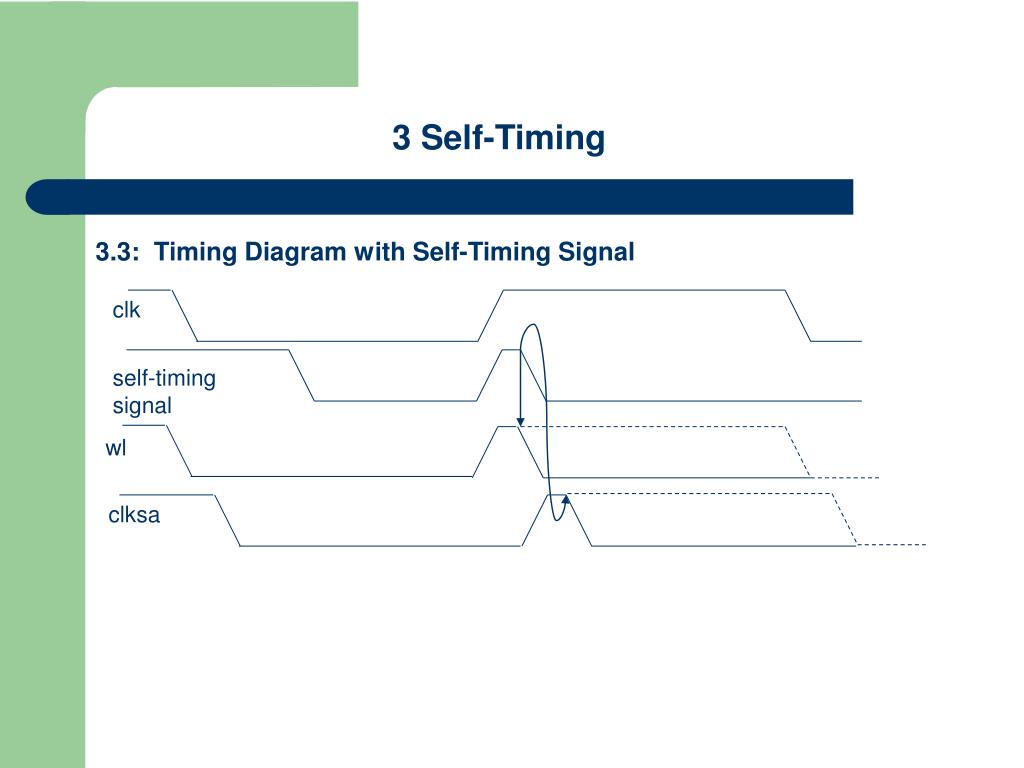 3 Self-Timing

3.3: Timing Diagram with Self-Timing Signal

clk

self-timing signal

wl

clksa